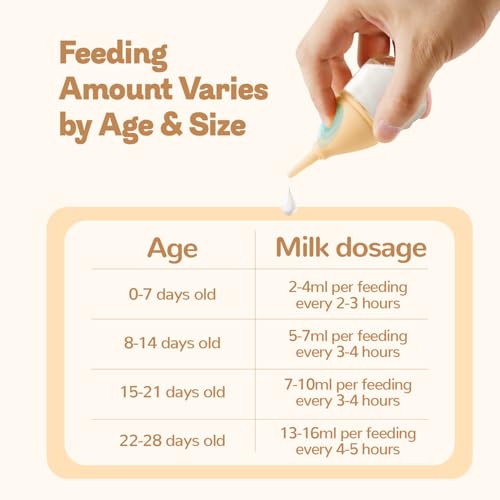 Feeding Amount Varies by Age & Size

| Age | Milk dosage |
|---|---|
| 0-7 days old | 2-4ml per feeding every 2-3 hours |
| 8-14 days old | 5-7ml per feeding every 3-4 hours |
| 15-21 days old | 7-10ml per feeding every 3-4 hours |
| 22-28 days old | 13-16ml per feeding every 4-5 hours |